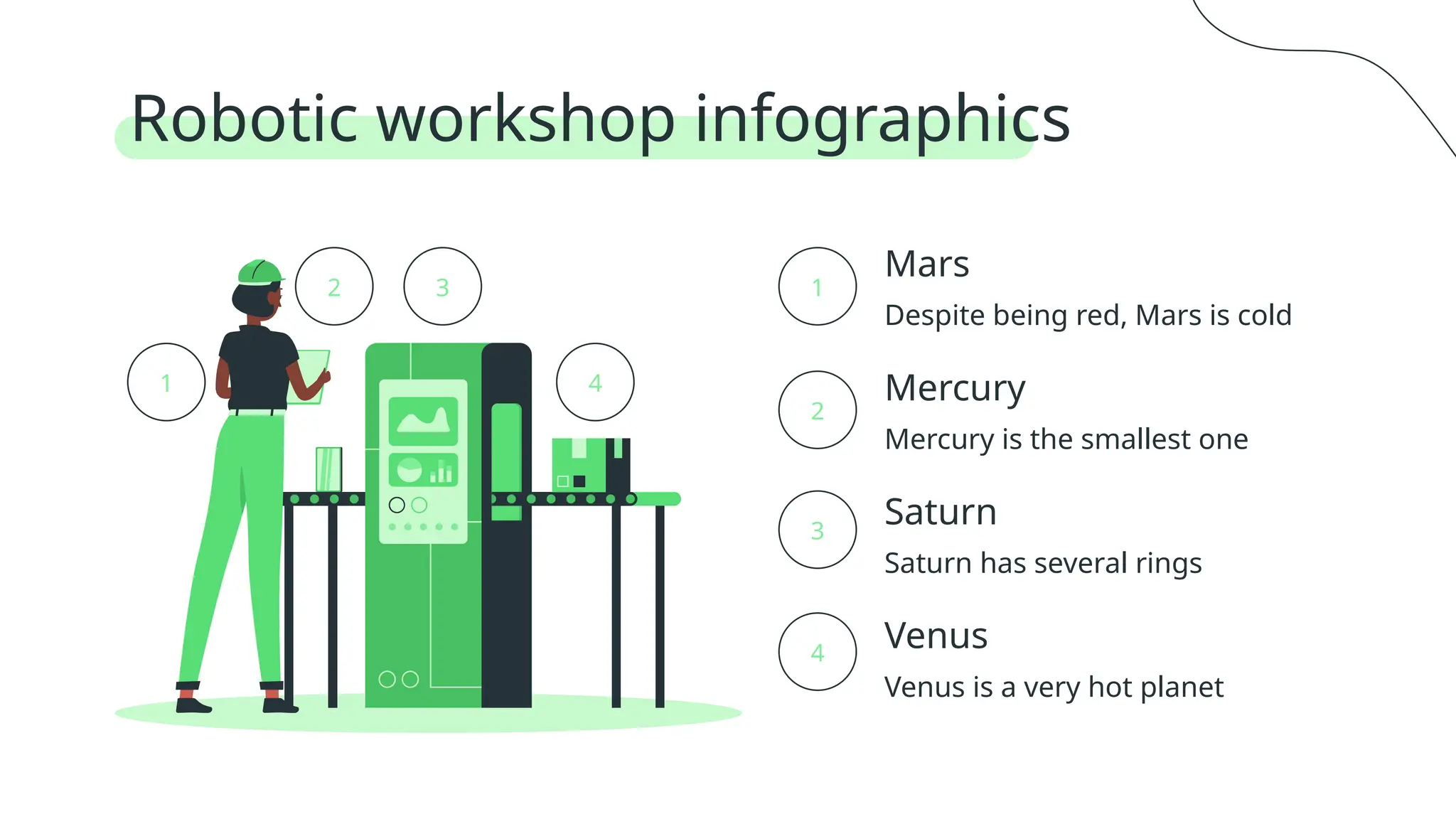 Robotic workshop infographics

1

2

3

4

1
Mars
Despite being red, Mars is cold

2
Mercury
Mercury is the smallest one

3
Saturn
Saturn has several rings

4
Venus
Venus is a very hot planet